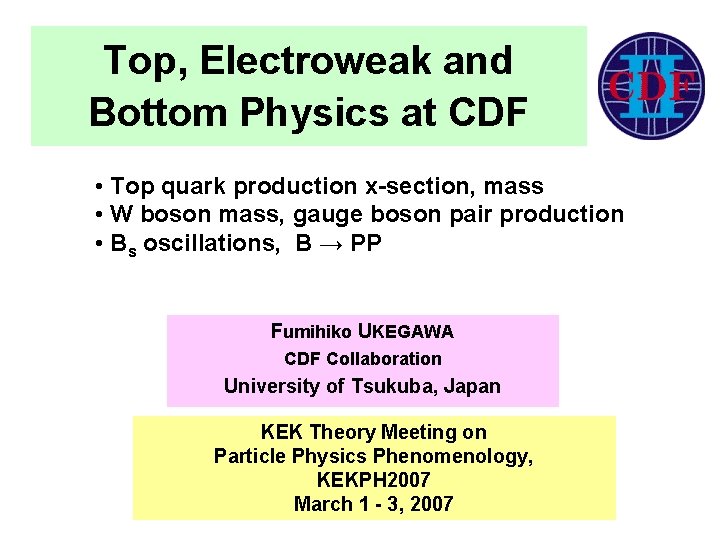 Top, Electroweak and Bottom Physics at CDF

CDF II

• Top quark production x-section, mass
• W boson mass, gauge boson pair production
• $B_s$ oscillations, $B \rightarrow PP$

Fumihiko UKEGAWA
CDF Collaboration
University of Tsukuba, Japan

KEK Theory Meeting on
Particle Physics Phenomenology,
KEKPH2007
March 1 - 3, 2007